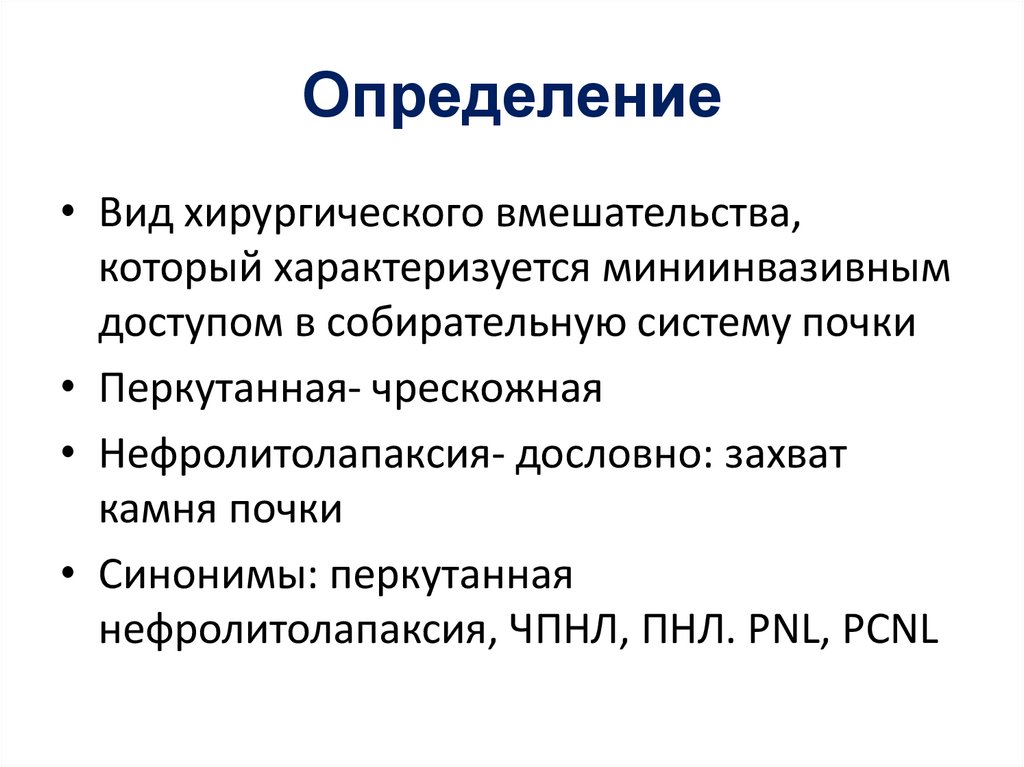 Определение

• Вид хирургического вмешательства, который характеризуется миниинвазивным доступом в собирательную систему почки

• Перкутанная- чрескожная

• Нефролитолапаксия- дословно: захват камня почки

• Синонимы: перкутанная нефролитолапаксия, ЧПНЛ, ПНЛ. PNL, PCNL